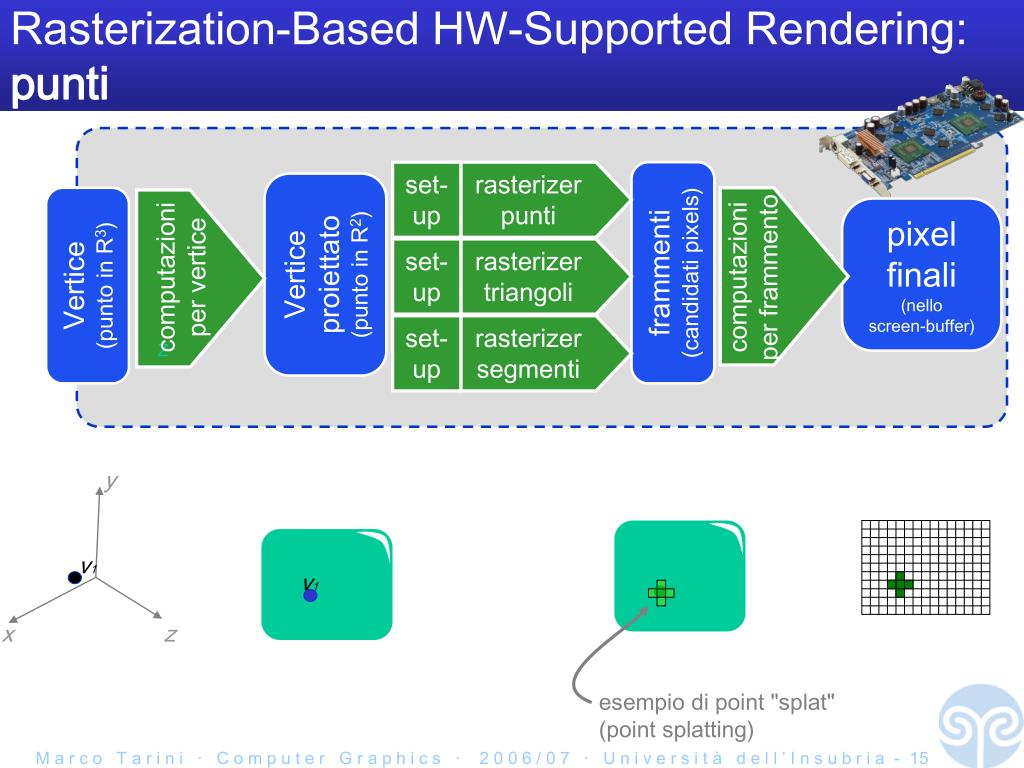 Rasterization-Based HW-Supported Rendering: punti

Vertice
(punto in $R^3$)

computazioni per vertice

Vertice proiettato
(punto in $R^2$)

set-up

rasterizer punti

set-up

rasterizer triangoli

set-up

rasterizer segmenti

frammenti
(candidati pixels)

computazioni per frammento

pixel finali
(nello screen-buffer)

y

$v_1$

x

z

$v_1$

esempio di point "splat"
(point splatting)

Marco Tarini · Computer Graphics · 2006/07 · Università dell'Insubria - 15